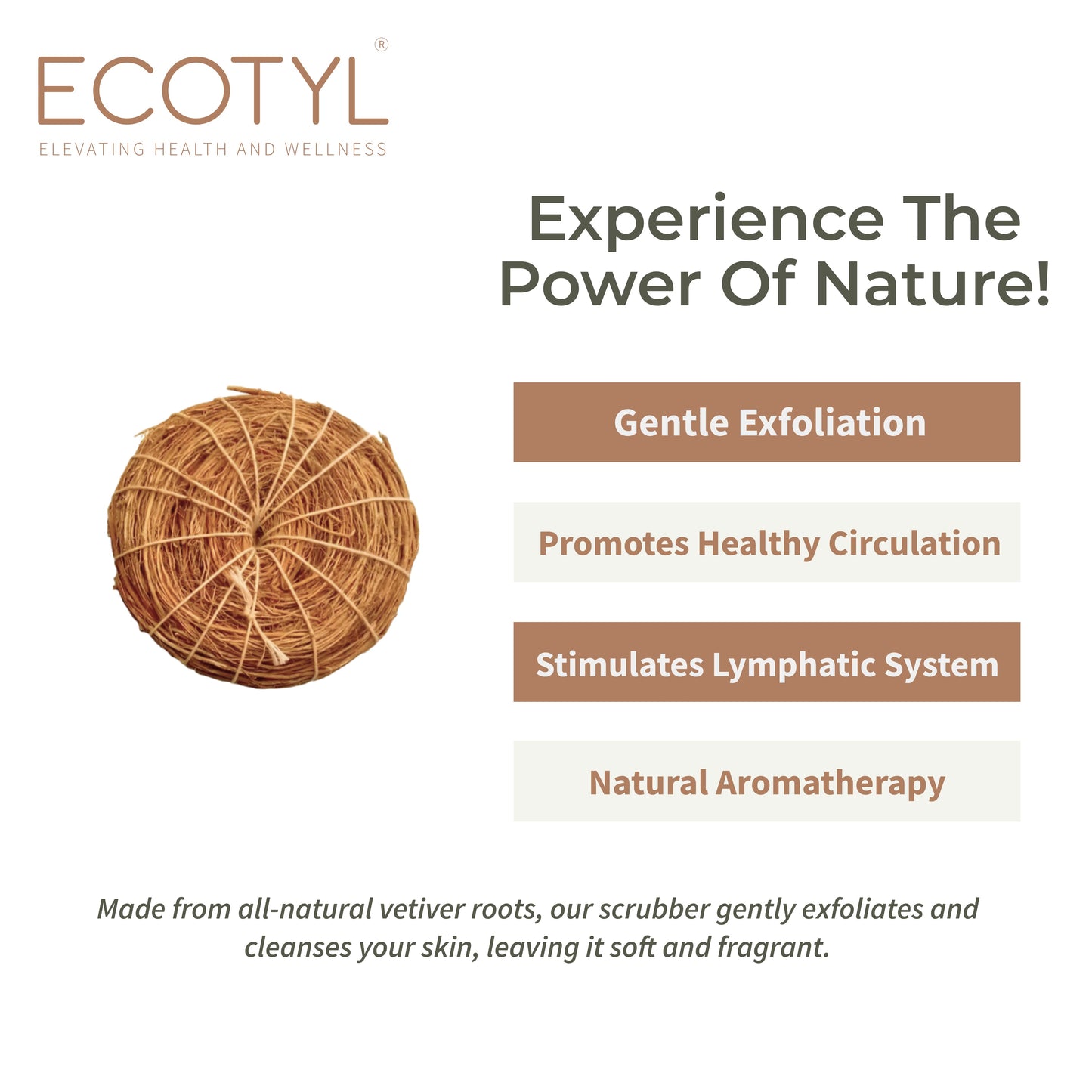 ECOTYL®
ELEVATING HEALTH AND WELLNESS

Experience The Power Of Nature!

Gentle Exfoliation

Promotes Healthy Circulation

Stimulates Lymphatic System

Natural Aromatherapy

Made from all-natural vetiver roots, our scrubber gently exfoliates and cleanses your skin, leaving it soft and fragrant.